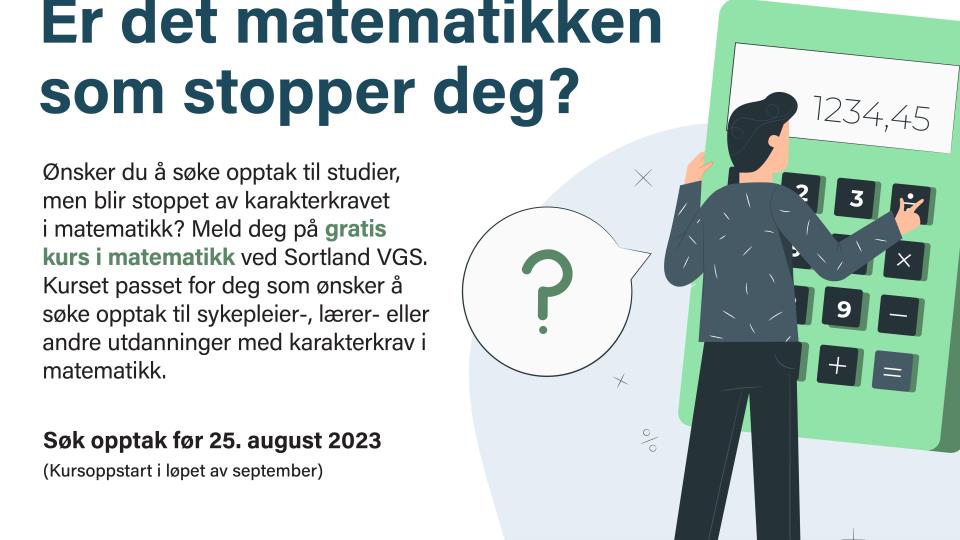 Er det matematikken som stopper deg?

Ønsker du å søke opptak til studier, men blir stoppet av karakterkravet i matematikk? Meld deg på gratis kurs i matematikk ved Sortland VGS. Kurset passet for deg som ønsker å søke opptak til sykepleier-, lærer- eller andre utdanninger med karakterkrav i matematikk.

Søk opptak før 25. august 2023
(Kursoppstart i løpet av september)

1234,45

2 3 ÷ × 9 − + =

?

%